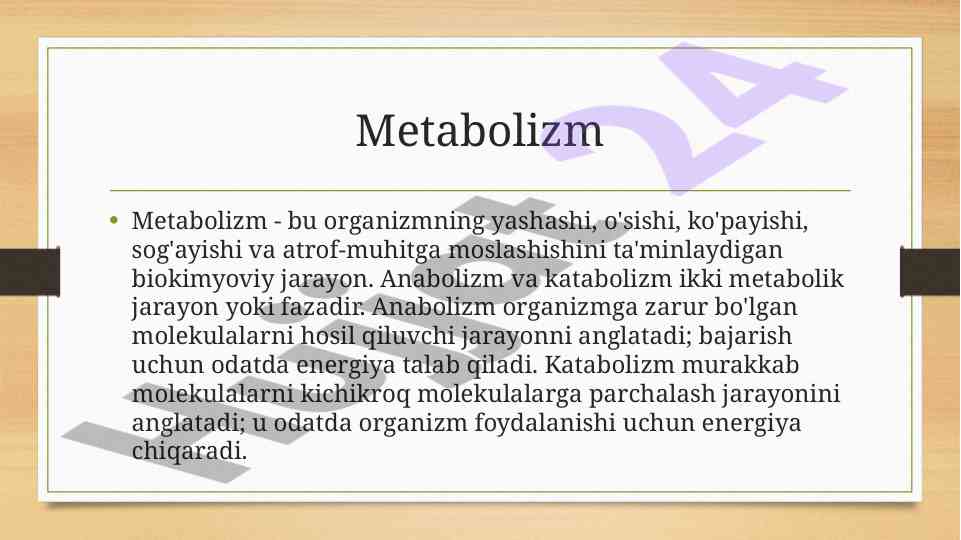 Metabolizm

• Metabolizm - bu organizmning yashashi, o'sishi, ko'payishi, sog'ayishi va atrof-muhitga moslashishini ta'minlaydigan biokimyoviy jarayon. Anabolizm va katabolizm ikki metabolik jarayon yoki fazadir. Anabolizm organizmga zarur bo'lgan molekulalarni hosil qiluvchi jarayonni anglatadi; bajarish uchun odatda energiya talab qiladi. Katabolizm murakkab molekulalarni kichikroq molekulalarga parchalash jarayonini anglatadi; u odatda organizm foydalanishi uchun energiya chiqaradi.

Hujjat 24